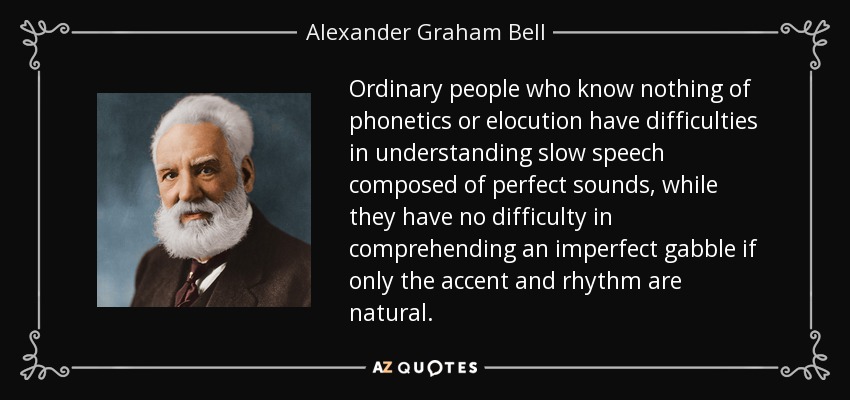 Alexander Graham Bell

Ordinary people who know nothing of phonetics or elocution have difficulties in understanding slow speech composed of perfect sounds, while they have no difficulty in comprehending an imperfect gabble if only the accent and rhythm are natural.

AZ QUOTES